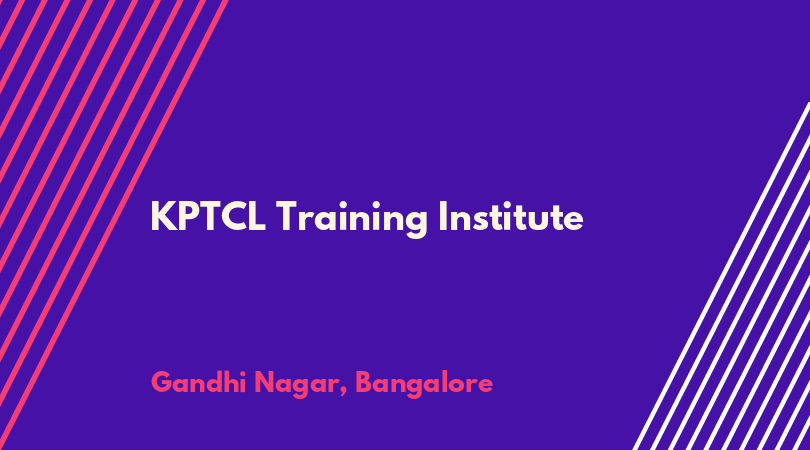 KPTCL Training Institute

Gandhi Nagar, Bangalore